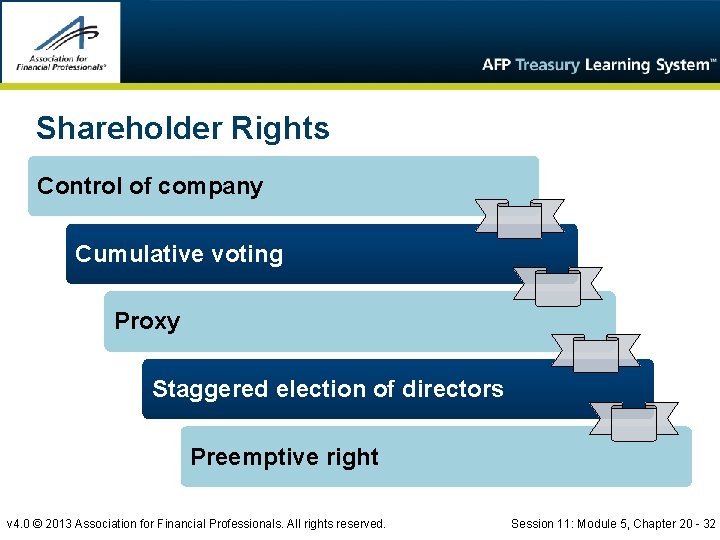 Association for Financial Professionals®

AFP Treasury Learning System™

Shareholder Rights

Control of company

Cumulative voting

Proxy

Staggered election of directors

Preemptive right

v4.0 © 2013 Association for Financial Professionals. All rights reserved.

Session 11: Module 5, Chapter 20 - 32